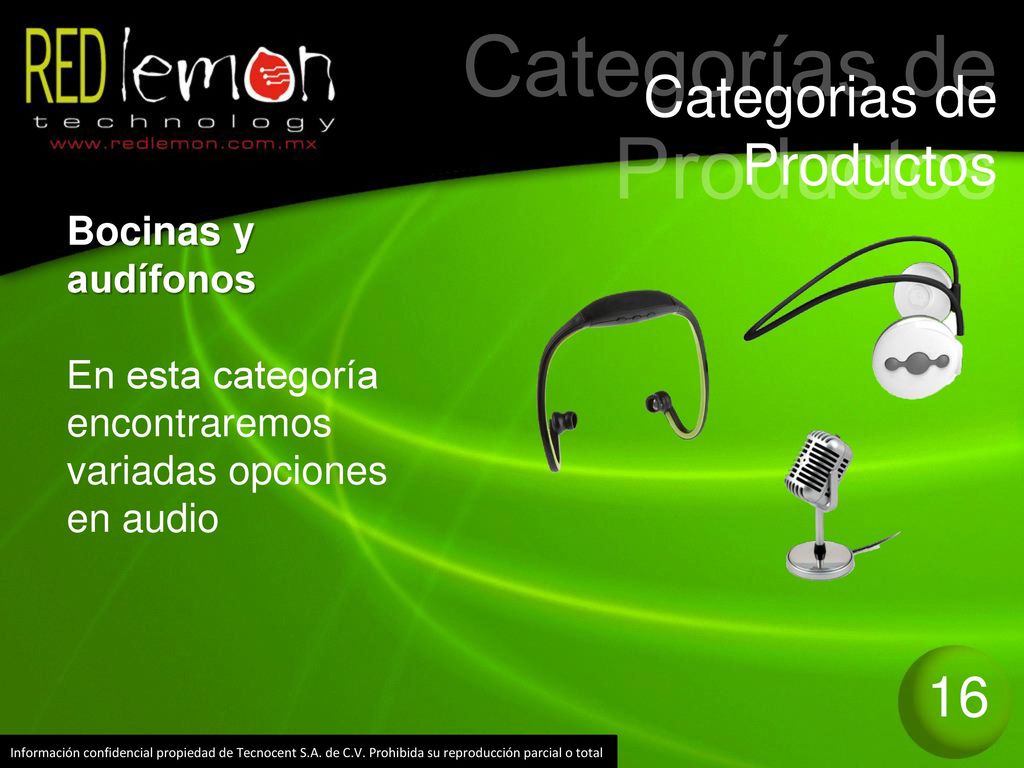 RED lemon
technology
www.redlemon.com.mx

Categorías de Productos

Categorias de Productos

Bocinas y audífonos

En esta categoría encontraremos variadas opciones en audio

16

Información confidencial propiedad de Tecnocent S.A. de C.V. Prohibida su reproducción parcial o total